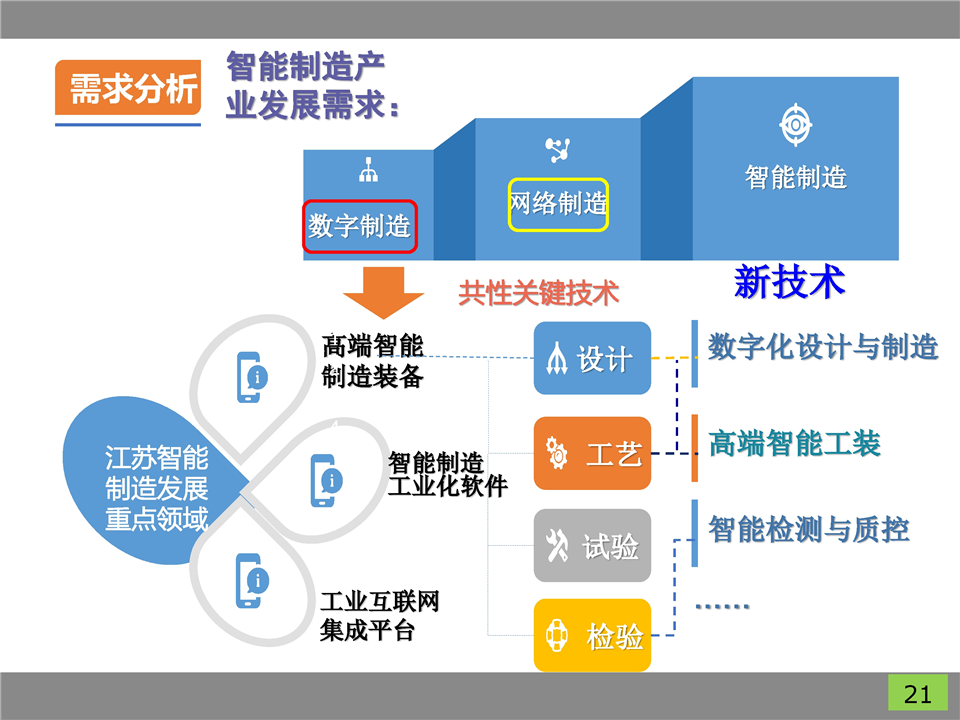 需求分析

智能制造产业发展需求：

数字制造

网络制造

智能制造

共性关键技术

新技术

江苏智能制造发展重点领域

高端智能制造装备

智能制造工业化软件

工业互联网集成平台

设计

工艺

试验

检验

数字化设计与制造

高端智能工装

智能检测与质控

……

21